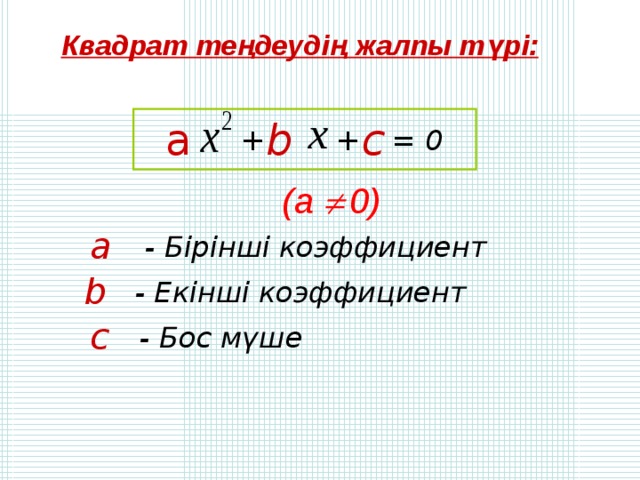 Квадрат теңдеудің жалпы түрі:

$ax^2 + bx + c = 0$

$(a \neq 0)$

a - Бірінші коэффициент

b - Екінші коэффициент

c - Бос мүше